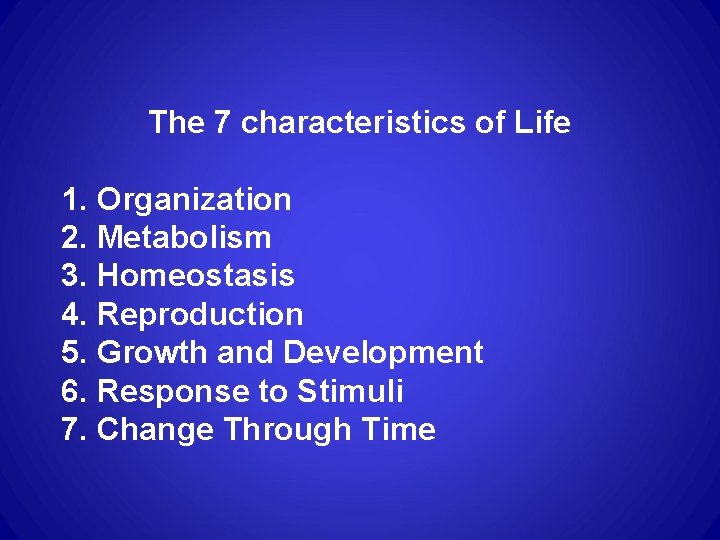 The 7 characteristics of Life

1. Organization
2. Metabolism
3. Homeostasis
4. Reproduction
5. Growth and Development
6. Response to Stimuli
7. Change Through Time